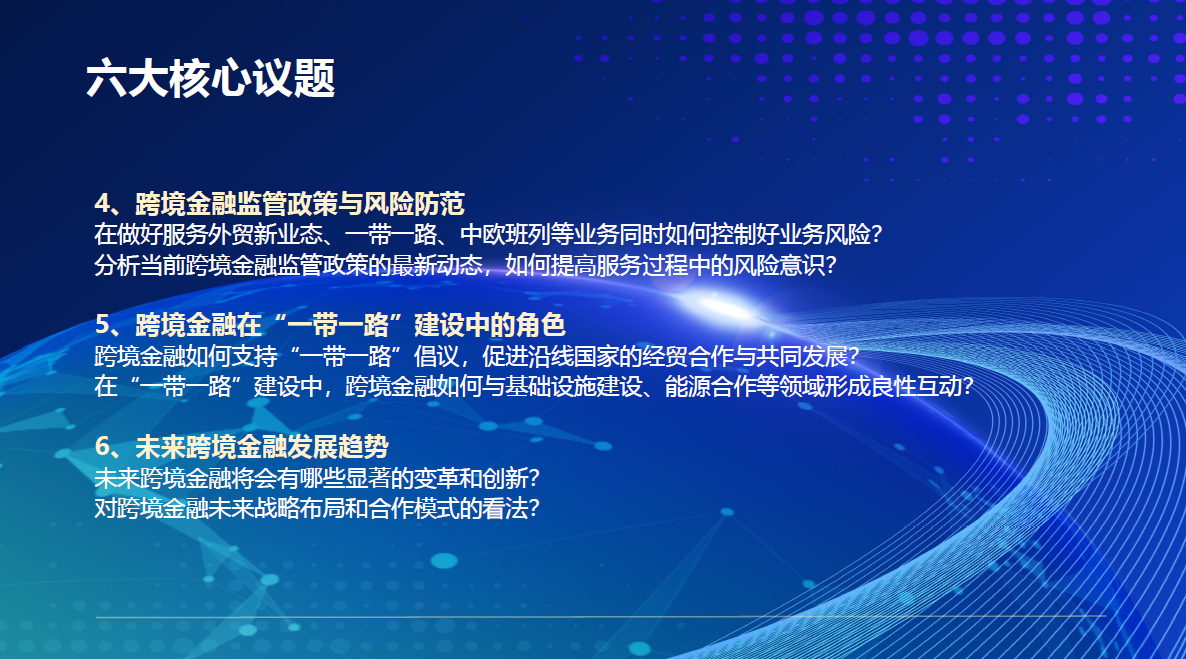 六大核心议题

4、跨境金融监管政策与风险防范
在做好服务外贸新业态、一带一路、中欧班列等业务同时如何控制好业务风险？
分析当前跨境金融监管政策的最新动态，如何提高服务过程中的风险意识？

5、跨境金融在“一带一路”建设中的角色
跨境金融如何支持“一带一路”倡议，促进沿线国家的经贸合作与共同发展？
在“一带一路”建设中，跨境金融如何与基础设施建设、能源合作等领域形成良性互动？

6、未来跨境金融发展趋势
未来跨境金融将会有哪些显著的变革和创新？
对跨境金融未来战略布局和合作模式的看法？